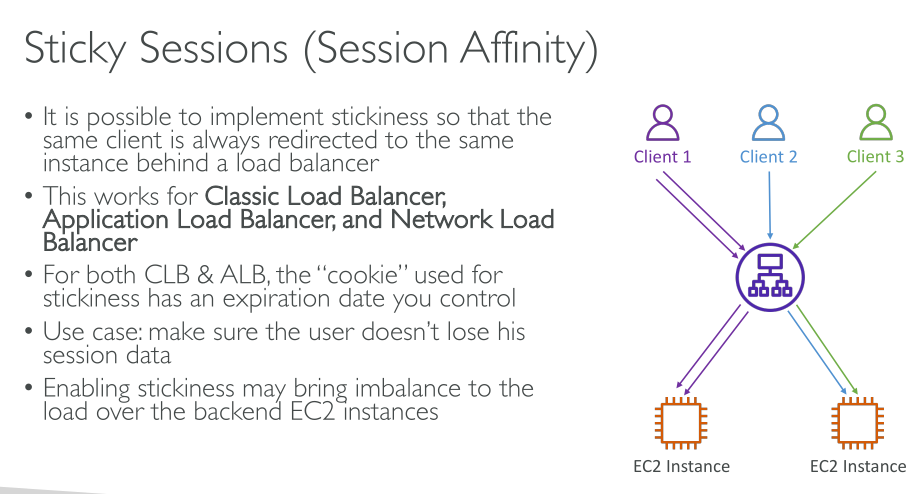 Sticky Sessions (Session Affinity)

• It is possible to implement stickiness so that the same client is always redirected to the same instance behind a load balancer

• This works for Classic Load Balancer, Application Load Balancer, and Network Load Balancer

• For both CLB & ALB, the "cookie" used for stickiness has an expiration date you control

• Use case: make sure the user doesn't lose his session data

• Enabling stickiness may bring imbalance to the load over the backend EC2 instances

Client 1
Client 2
Client 3

EC2 Instance
EC2 Instance